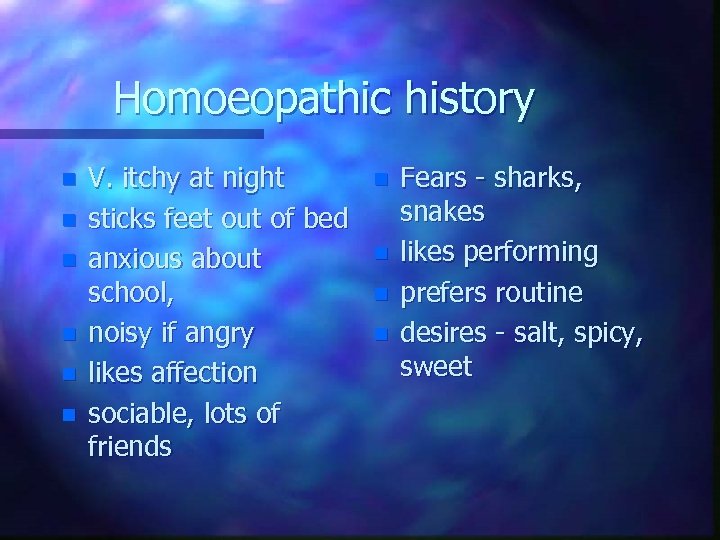 Homoeopathic history

- V. itchy at night
- sticks feet out of bed
- anxious about school,
- noisy if angry
- likes affection
- sociable, lots of friends

- Fears - sharks, snakes
- likes performing
- prefers routine
- desires - salt, spicy, sweet